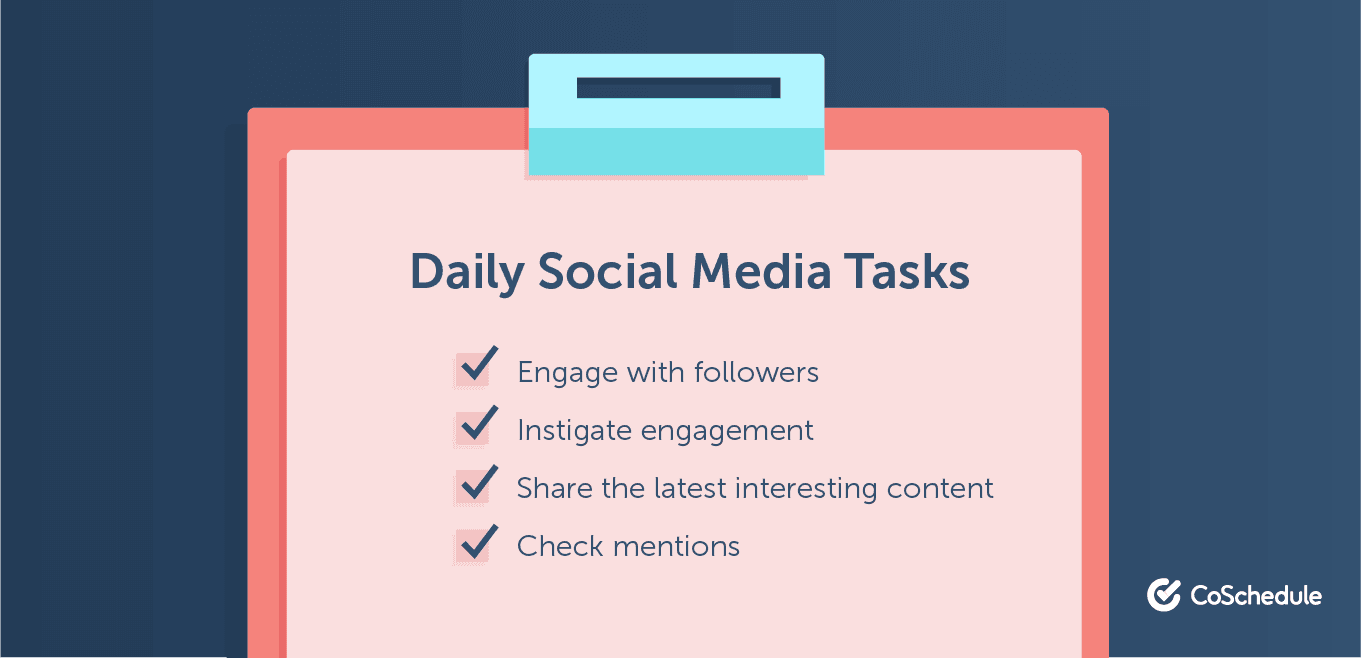 Daily Social Media Tasks

Engage with followers
Instigate engagement
Share the latest interesting content
Check mentions

CoSchedule